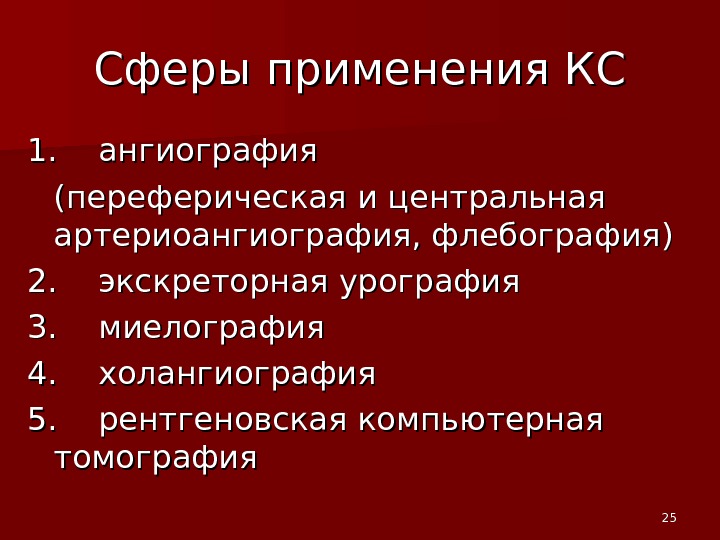 Сферы применения КС

1. ангиография

(переферическая и центральная артериоангиография, флебография)

2. экскреторная урография

3. миелография

4. холангиография

5. рентгеновская компьютерная томография

25